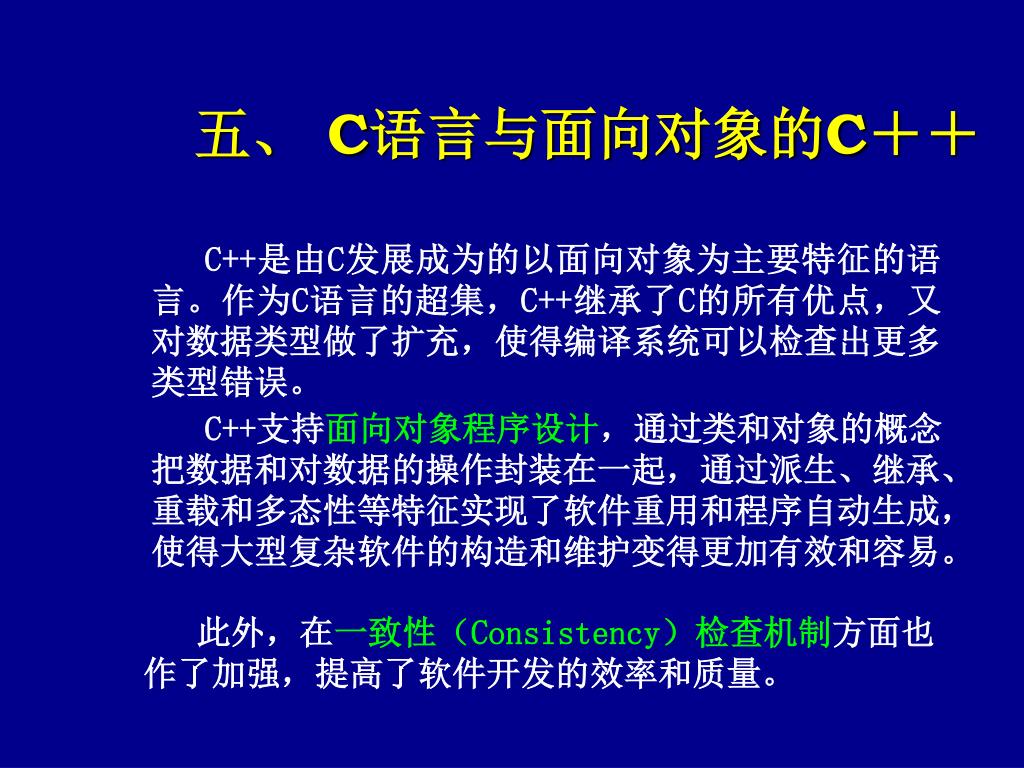 五、 C语言与面向对象的C＋＋

C++是由C发展成为的以面向对象为主要特征的语言。作为C语言的超集，C++继承了C的所有优点，又对数据类型做了扩充，使得编译系统可以检查出更多类型错误。

C++支持面向对象程序设计，通过类和对象的概念把数据和对数据的操作封装在一起，通过派生、继承、重载和多态性等特征实现了软件重用和程序自动生成，使得大型复杂软件的构造和维护变得更加有效和容易。

此外，在一致性（Consistency）检查机制方面也作了加强，提高了软件开发的效率和质量。